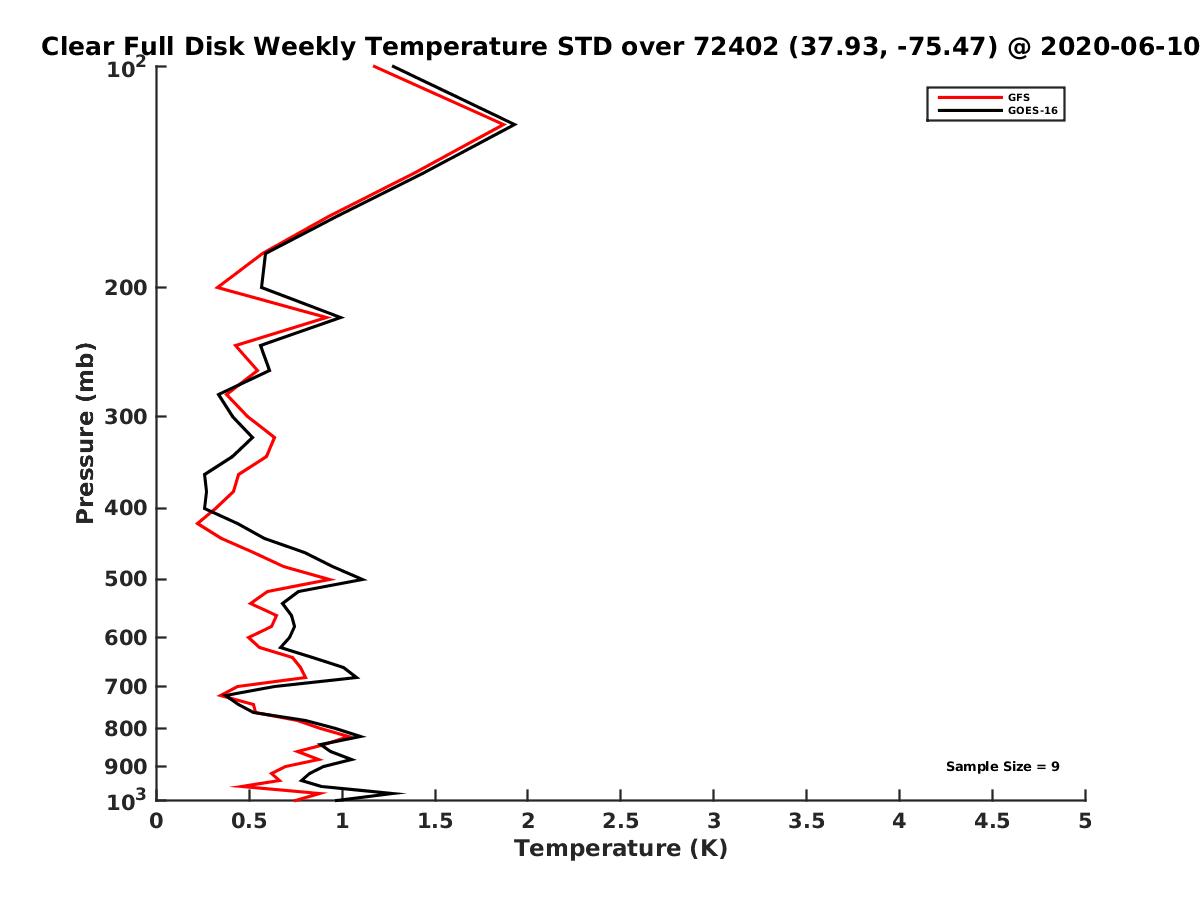 Clear Full Disk Weekly Temperature STD over 72402 (37.93, -75.47) @ 2020-06-10

GFS
GOES-16

Pressure (mb)

$10^2$
200
300
400
500
600
700
800
900
$10^3$

Sample Size = 9

0
0.5
1
1.5
2
2.5
3
3.5
4
4.5
5
Temperature (K)